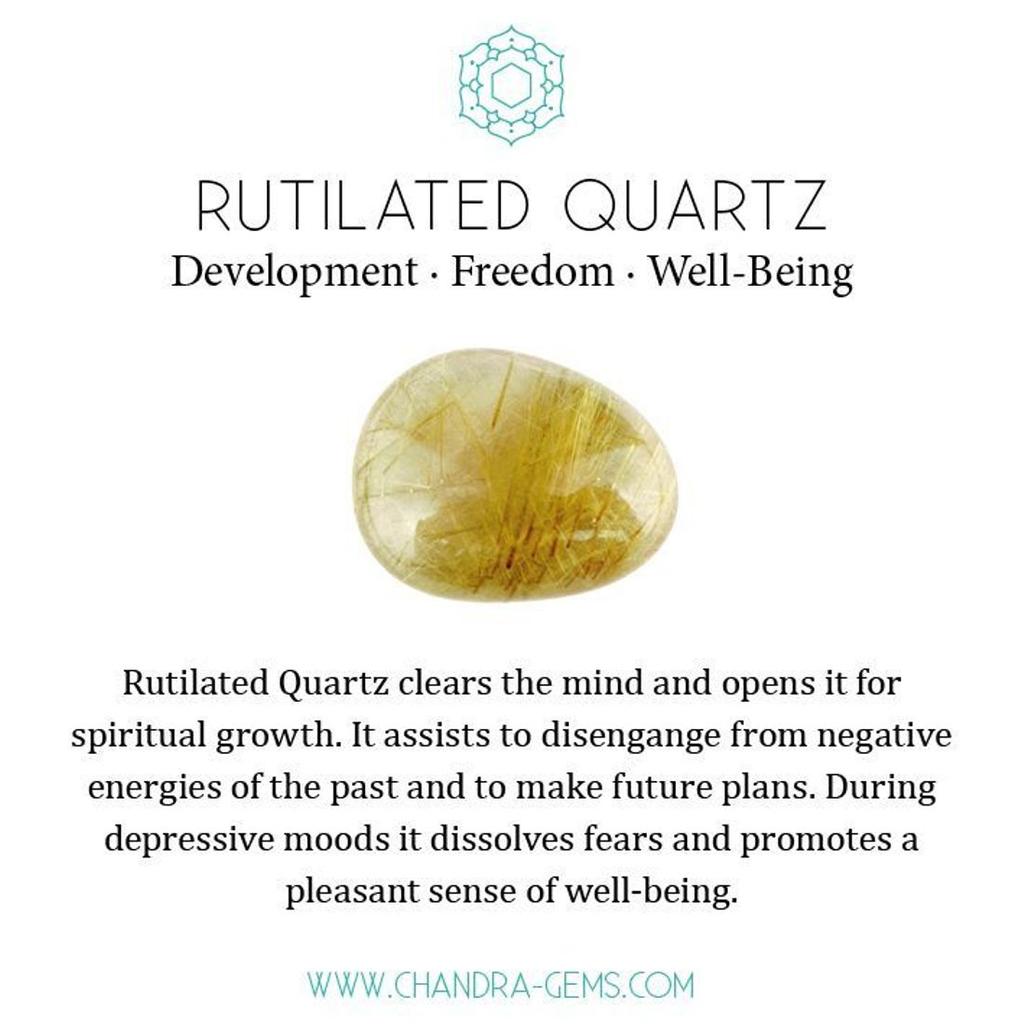 RUTILATED QUARTZ
Development · Freedom · Well-Being

Rutilated Quartz clears the mind and opens it for spiritual growth. It assists to disengange from negative energies of the past and to make future plans. During depressive moods it dissolves fears and promotes a pleasant sense of well-being.

WWW.CHANDRA-GEMS.COM